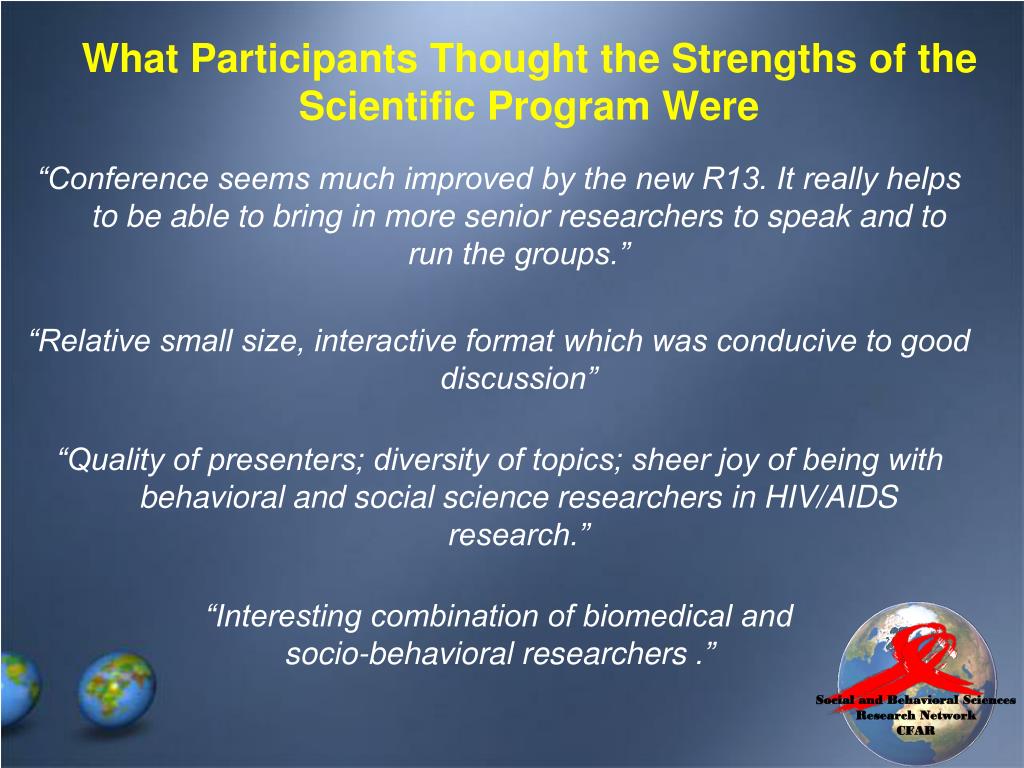 What Participants Thought the Strengths of the Scientific Program Were

“Conference seems much improved by the new R13. It really helps to be able to bring in more senior researchers to speak and to run the groups.”

“Relative small size, interactive format which was conducive to good discussion”

“Quality of presenters; diversity of topics; sheer joy of being with behavioral and social science researchers in HIV/AIDS research.”

“Interesting combination of biomedical and socio-behavioral researchers .”

Social and Behavioral Sciences Research Network CFAR